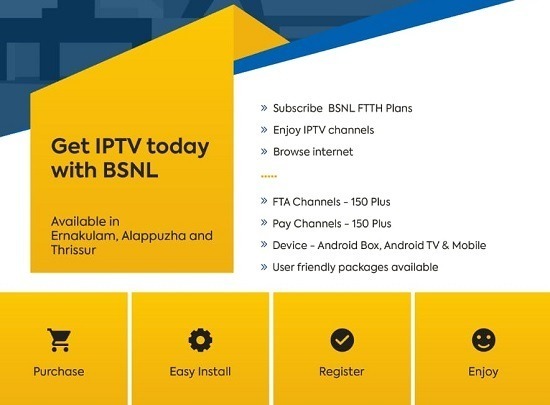 Get IPTV today with BSNL

Available in Ernakulam, Alappuzha and Thrissur

» Subscribe BSNL FTTH Plans
» Enjoy IPTV channels
» Browse internet

.....

» FTA Channels - 150 Plus
» Pay Channels - 150 Plus
» Device - Android Box, Android TV & Mobile
» User friendly packages available

Purchase

Easy Install

Register

Enjoy